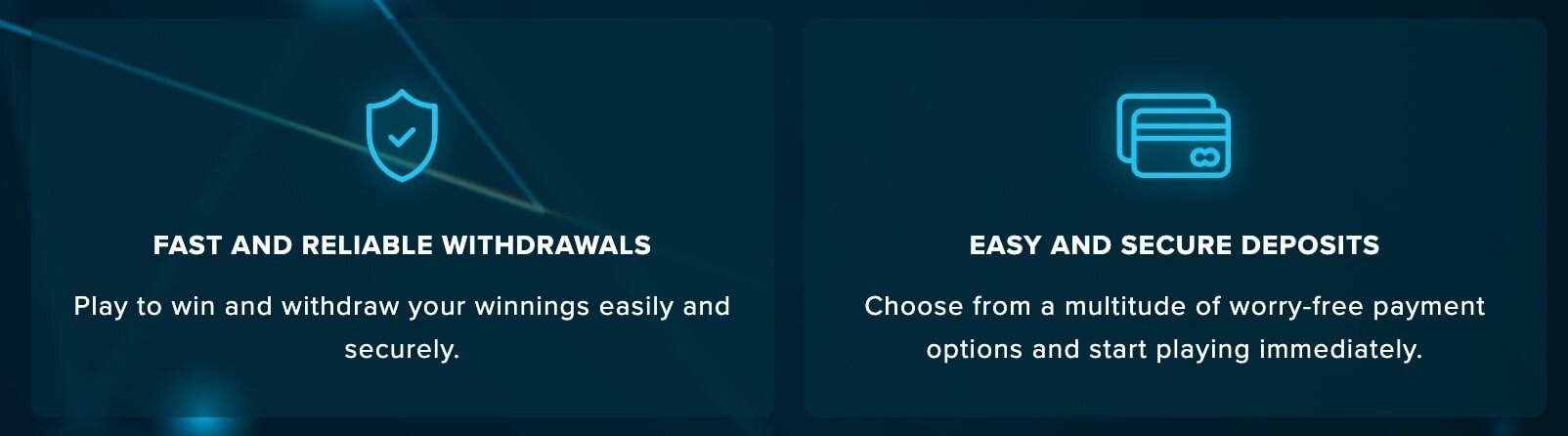 FAST AND RELIABLE WITHDRAWALS

Play to win and withdraw your winnings easily and securely.

EASY AND SECURE DEPOSITS

Choose from a multitude of worry-free payment options and start playing immediately.